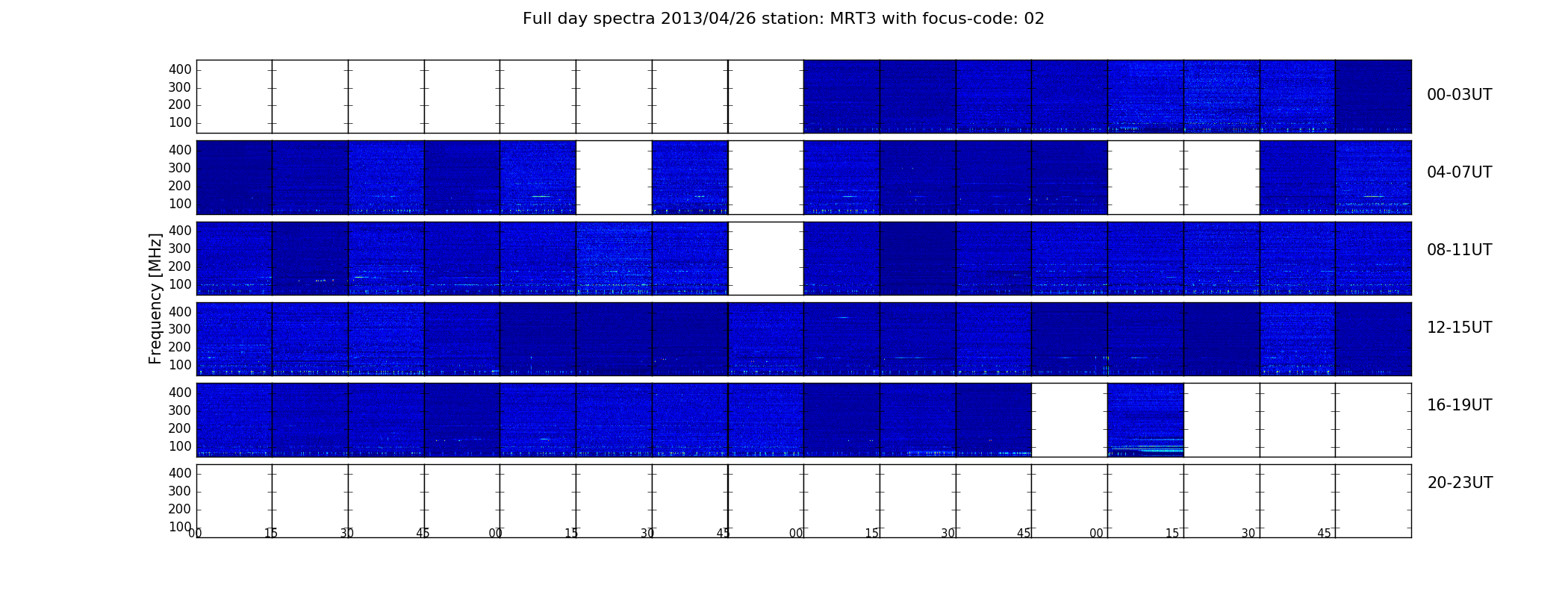 Full day spectra 2013/04/26 station: MRT3 with focus-code: 02

Frequency [MHz]

400
300
200
100

00-03UT

400
300
200
100

04-07UT

400
300
200
100

08-11UT

400
300
200
100

12-15UT

400
300
200
100

16-19UT

400
300
200
100

20-23UT

00 15 30 45 00 15 30 45 00 15 30 45 00 15 30 45